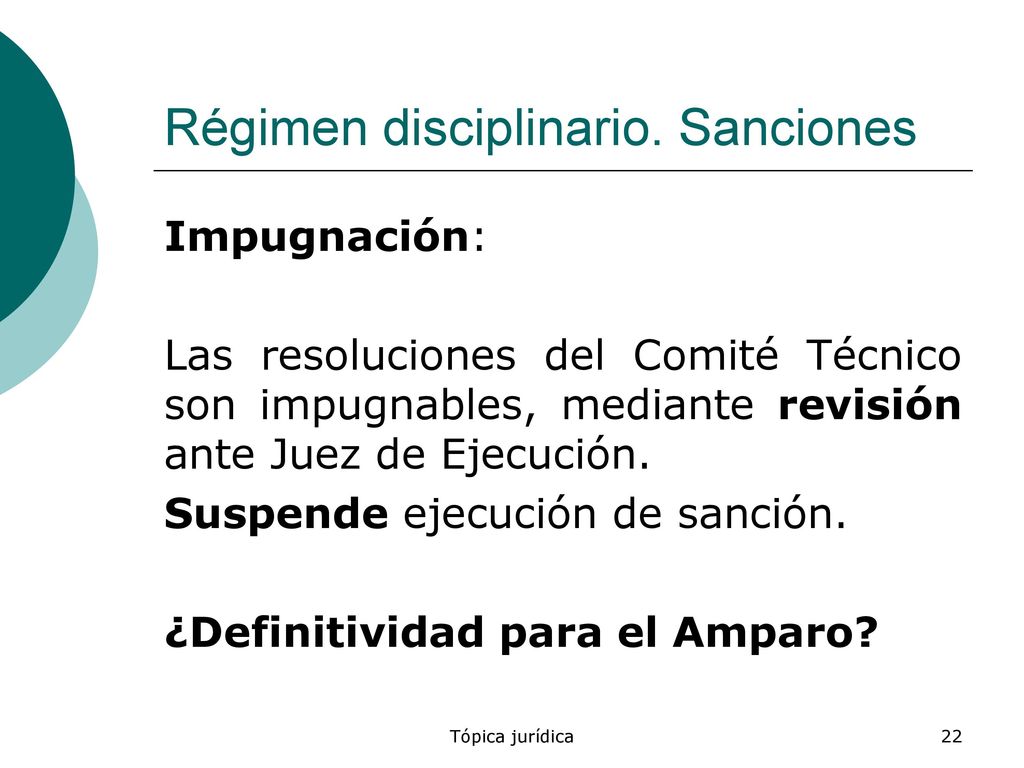 Régimen disciplinario. Sanciones

Impugnación:

Las resoluciones del Comité Técnico son impugnables, mediante revisión ante Juez de Ejecución.

Suspende ejecución de sanción.

¿Definitividad para el Amparo?

Tópica jurídica

22